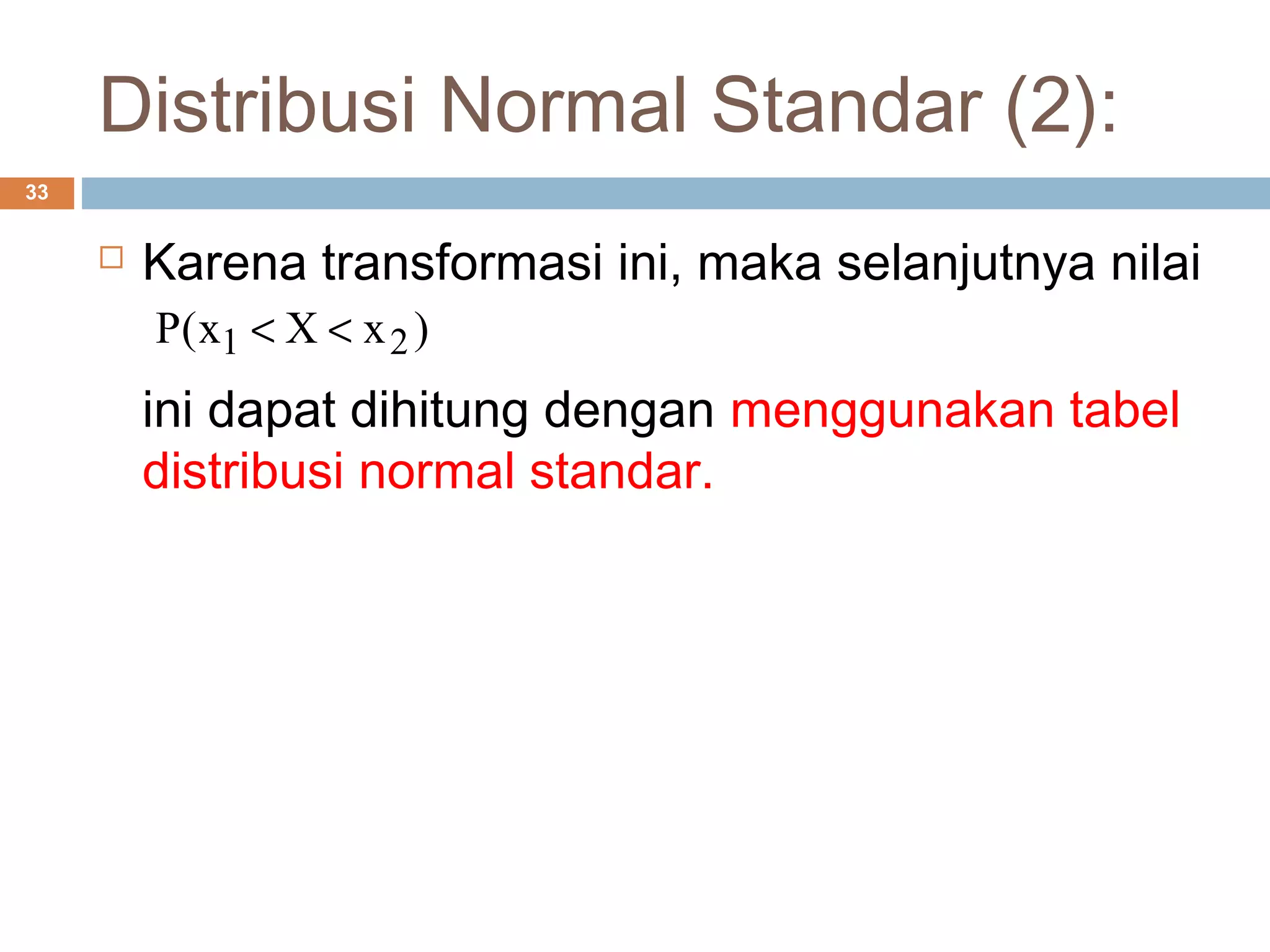 Distribusi Normal Standar (2):

33

Karena transformasi ini, maka selanjutnya nilai

$P(x_1 < X < x_2)$

ini dapat dihitung dengan menggunakan tabel distribusi normal standar.